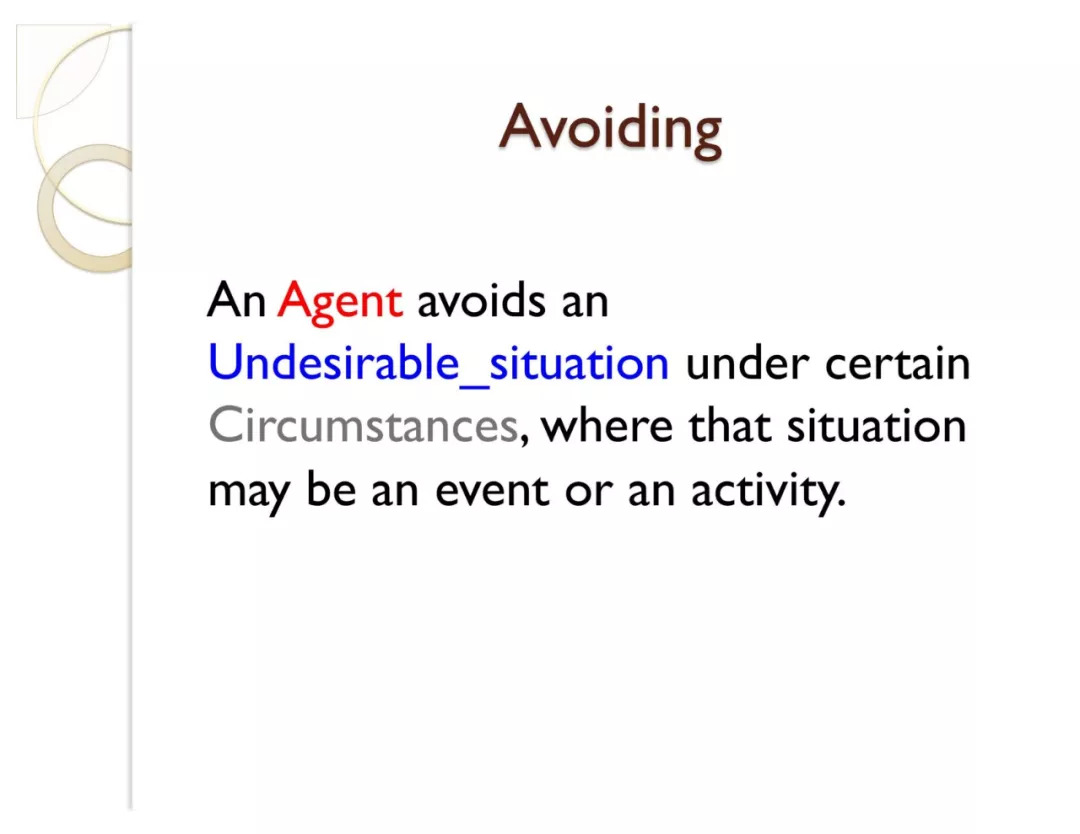 Avoiding

An Agent avoids an Undesirable_situation under certain Circumstances, where that situation may be an event or an activity.